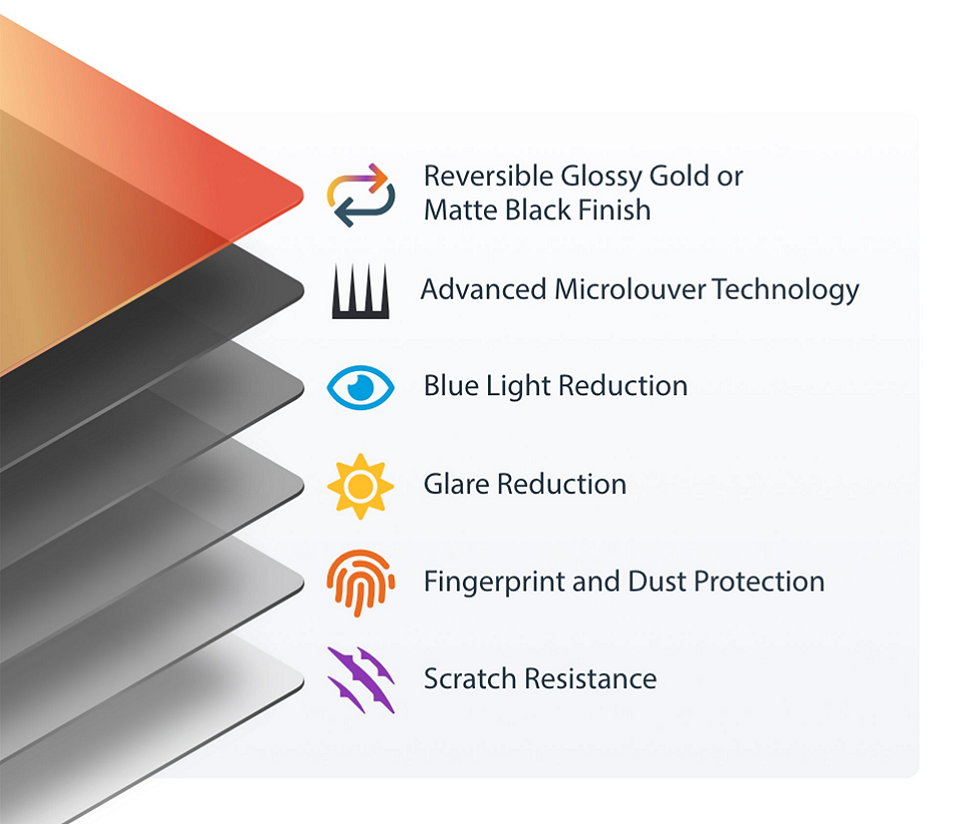 Reversible Glossy Gold or Matte Black Finish

Advanced Microlouver Technology

Blue Light Reduction

Glare Reduction

Fingerprint and Dust Protection

Scratch Resistance